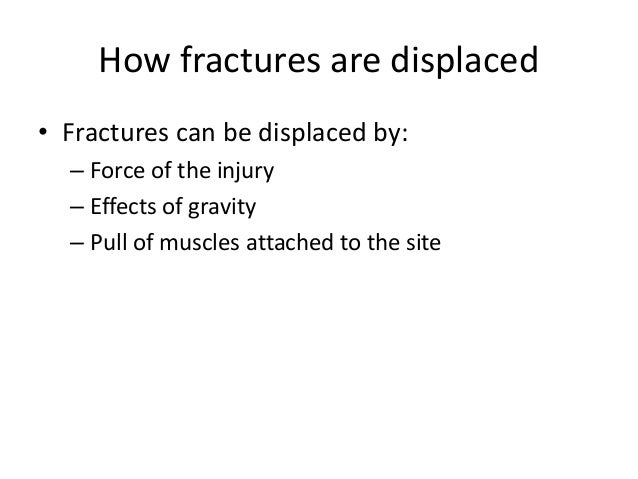 How fractures are displaced

• Fractures can be displaced by:
 – Force of the injury
 – Effects of gravity
 – Pull of muscles attached to the site